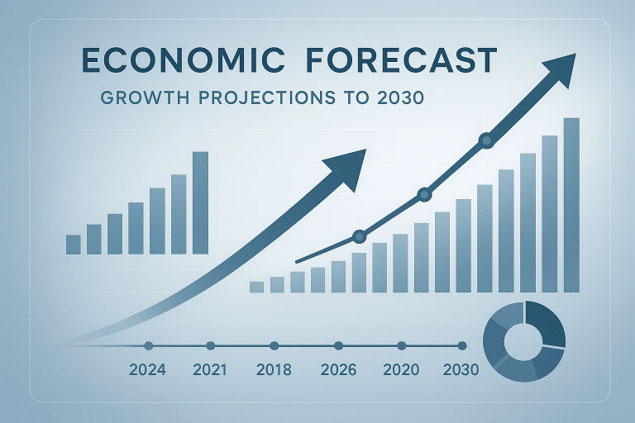 ECONOMIC FORECAST

GROWTH PROJECTIONS TO 2030

2024 2021 2018 2026 2020 2030